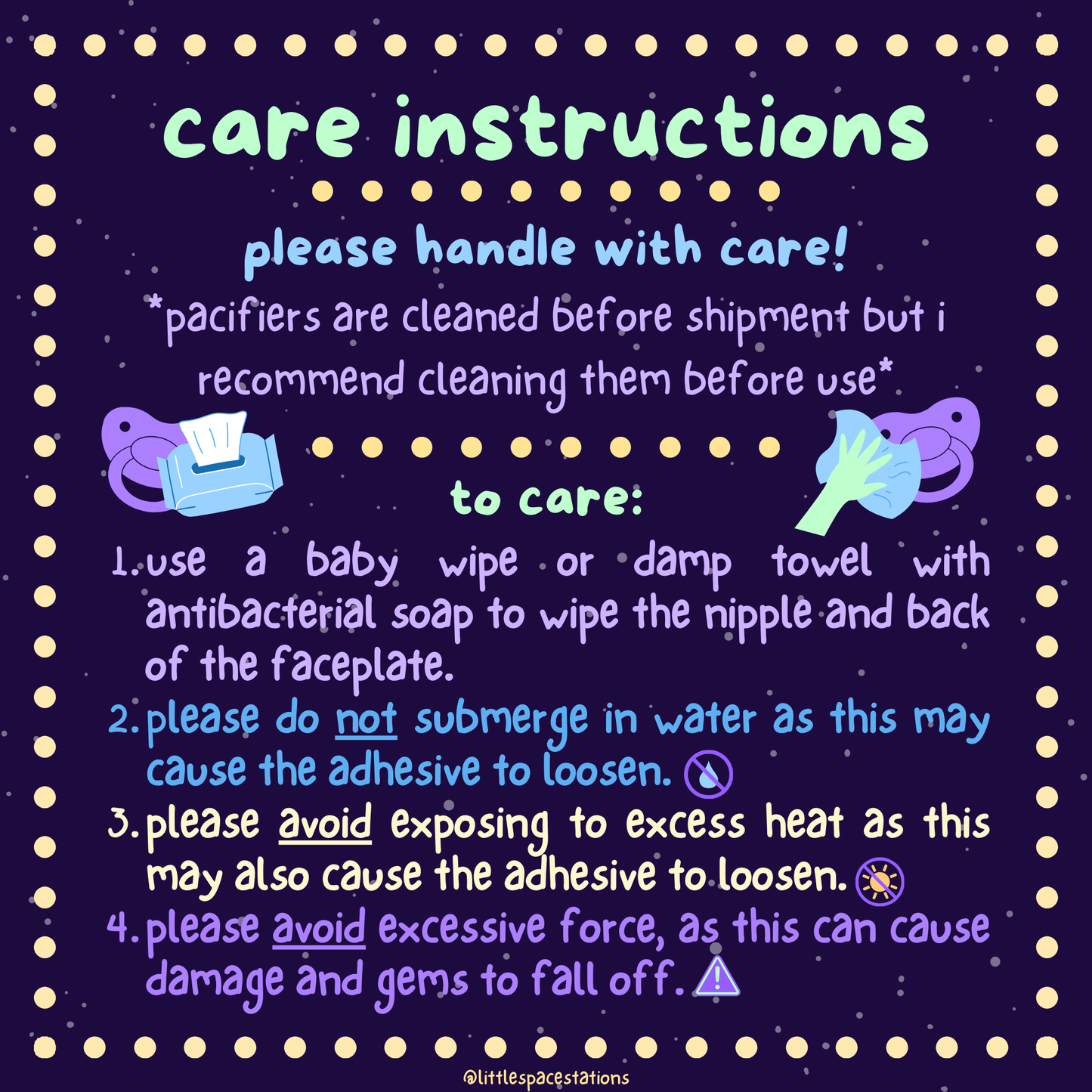 care instructions

please handle with care!

*pacifiers are cleaned before shipment but i recommend cleaning them before use*

to care:

1. use a baby wipe or damp towel with antibacterial soap to wipe the nipple and back of the faceplate.
2. please do not submerge in water as this may cause the adhesive to loosen.
3. please avoid exposing to excess heat as this may also cause the adhesive to loosen.
4. please avoid excessive force, as this can cause damage and gems to fall off.

@littlespacestations